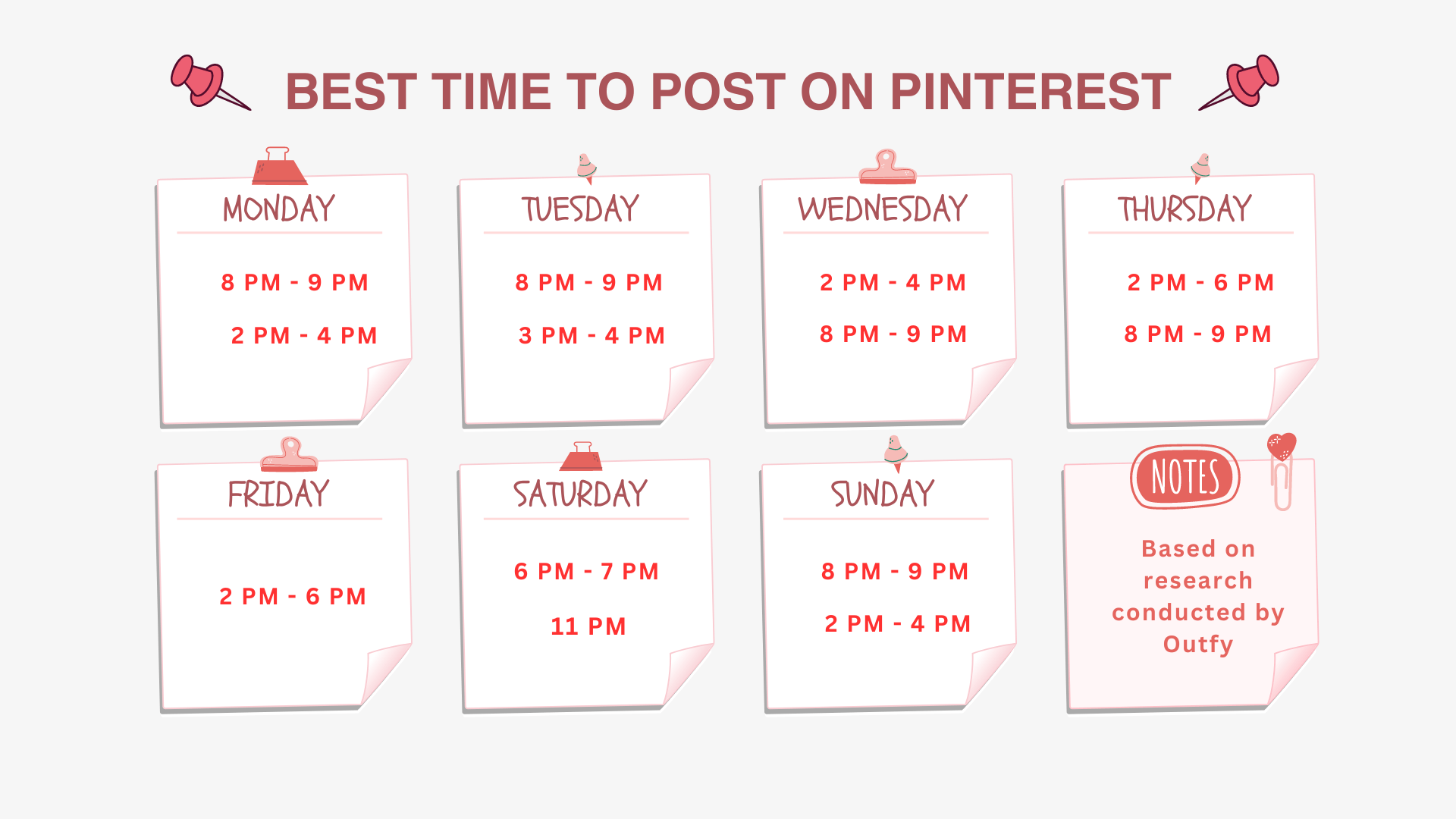 BEST TIME TO POST ON PINTEREST

MONDAY

8 PM - 9 PM

2 PM - 4 PM

TUESDAY

8 PM - 9 PM

3 PM - 4 PM

WEDNESDAY

2 PM - 4 PM

8 PM - 9 PM

THURSDAY

2 PM - 6 PM

8 PM - 9 PM

FRIDAY

2 PM - 6 PM

SATURDAY

6 PM - 7 PM

11 PM

SUNDAY

8 PM - 9 PM

2 PM - 4 PM

NOTES

Based on research conducted by Outfy